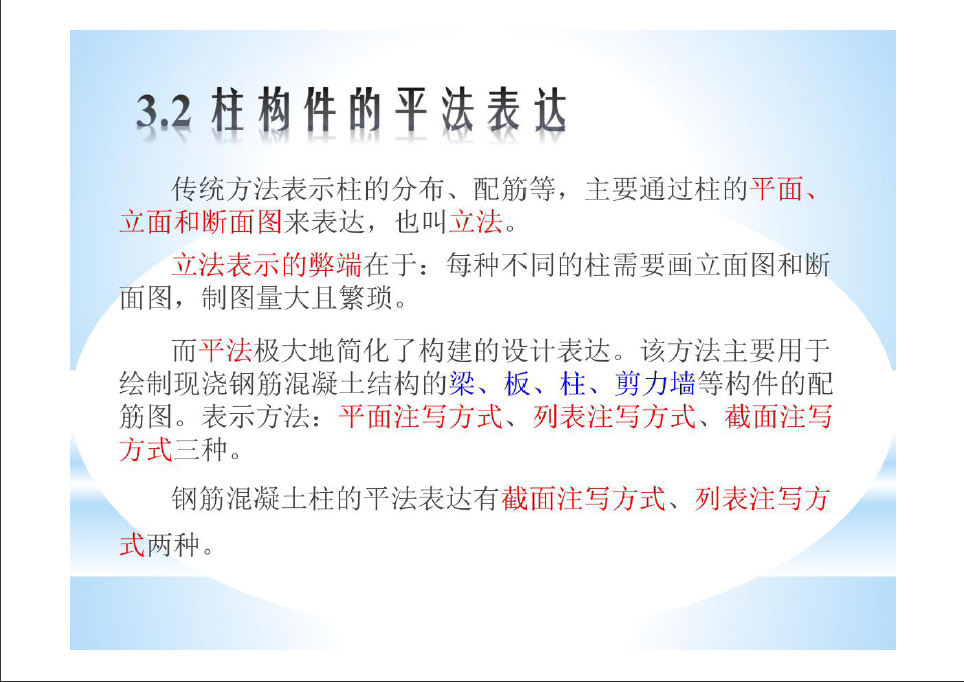 3.2 柱构件的平法表达

传统方法表示柱的分布、配筋等，主要通过柱的平面、立面和断面图来表达，也叫立法。

立法表示的弊端在于：每种不同的柱需要画立面图和断面图，制图量大且繁琐。

而平法极大地简化了构建的设计表达。该方法主要用于绘制现浇钢筋混凝土结构的梁、板、柱、剪力墙等构件的配筋图。表示方法：平面注写方式、列表注写方式、截面注写方式三种。

钢筋混凝土柱的平法表达有截面注写方式、列表注写方式两种。